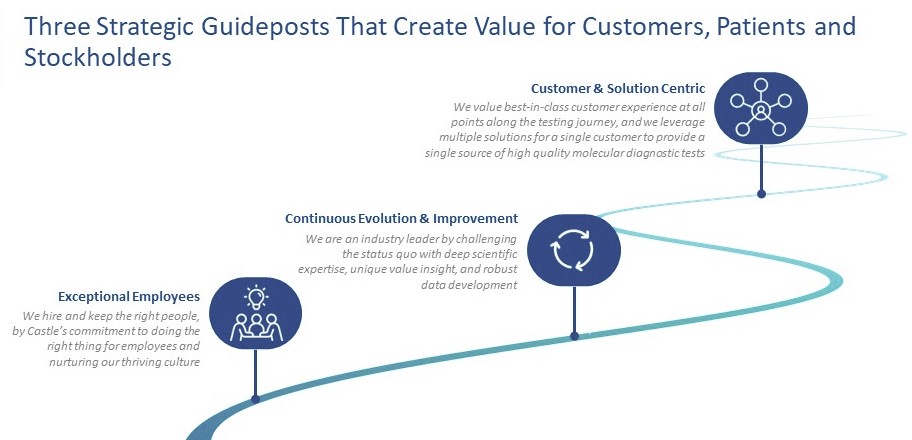 Three Strategic Guideposts That Create Value for Customers, Patients and Stockholders

Customer & Solution Centric
We value best-in-class customer experience at all points along the testing journey, and we leverage multiple solutions for a single customer to provide a single source of high quality molecular diagnostic tests

Continuous Evolution & Improvement
We are an industry leader by challenging the status quo with deep scientific expertise, unique value insight, and robust data development

Exceptional Employees
We hire and keep the right people, by Castle's commitment to doing the right thing for employees and nurturing our thriving culture